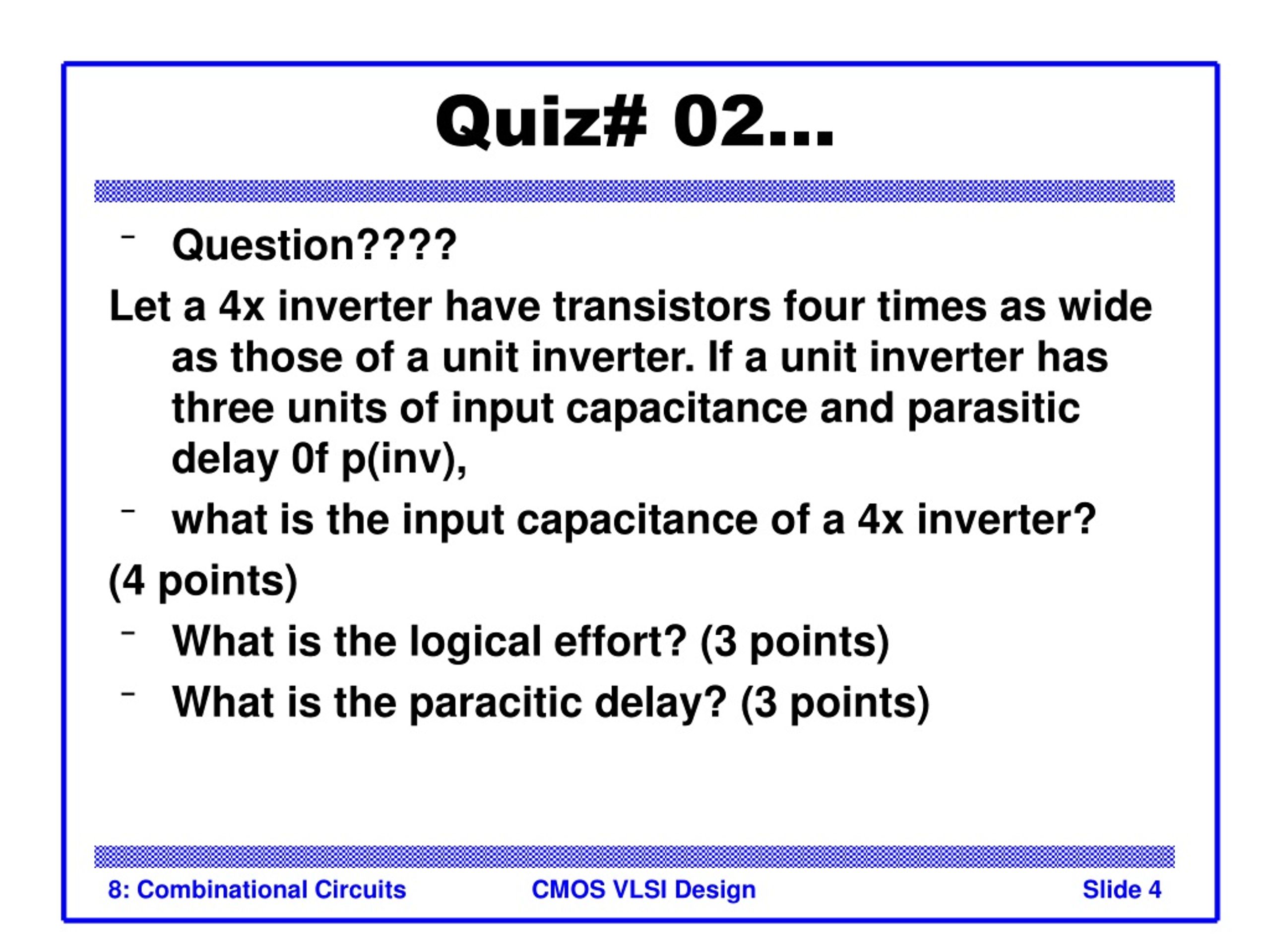 Quiz# 02…

– Question????

Let a 4x inverter have transistors four times as wide as those of a unit inverter. If a unit inverter has three units of input capacitance and parasitic delay 0f p(inv),

– what is the input capacitance of a 4x inverter?

(4 points)

– What is the logical effort? (3 points)

– What is the paracitic delay? (3 points)

8: Combinational Circuits CMOS VLSI Design Slide 4